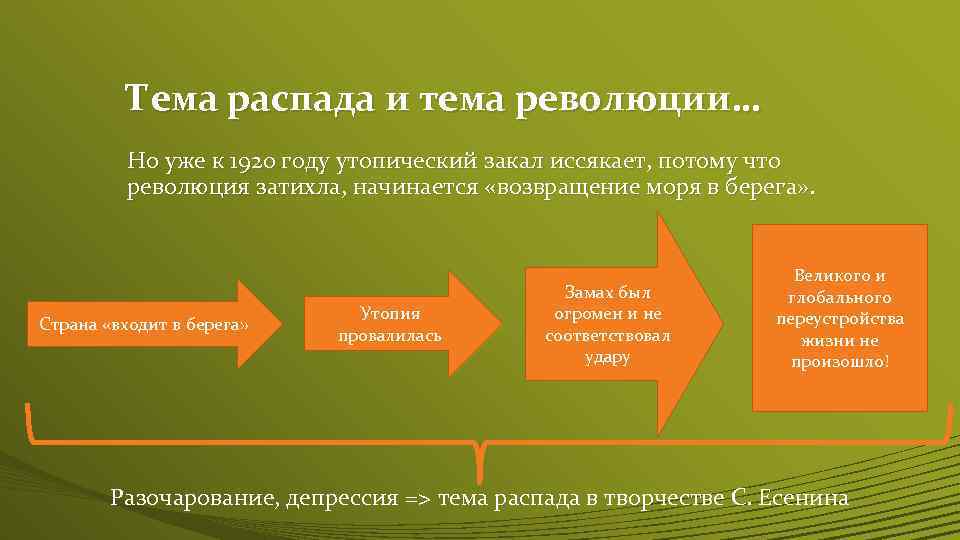 Тема распада и тема революции…

Но уже к 1920 году утопический закал иссякает, потому что революция затихла, начинается «возвращение моря в берега».

Страна «входит в берега»

Утопия провалилась

Замах был огромен и не соответствовал удару

Великого и глобального переустройства жизни не произошло!

Разочарование, депрессия => тема распада в творчестве С. Есенина